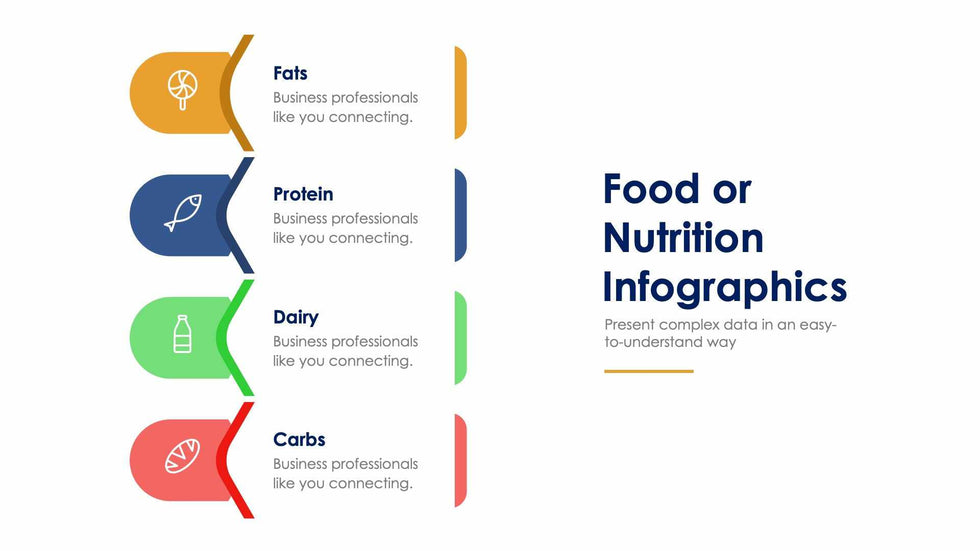 Fats
Business professionals like you connecting.

Protein
Business professionals like you connecting.

Dairy
Business professionals like you connecting.

Carbs
Business professionals like you connecting.

Food or Nutrition Infographics

Present complex data in an easy-to-understand way